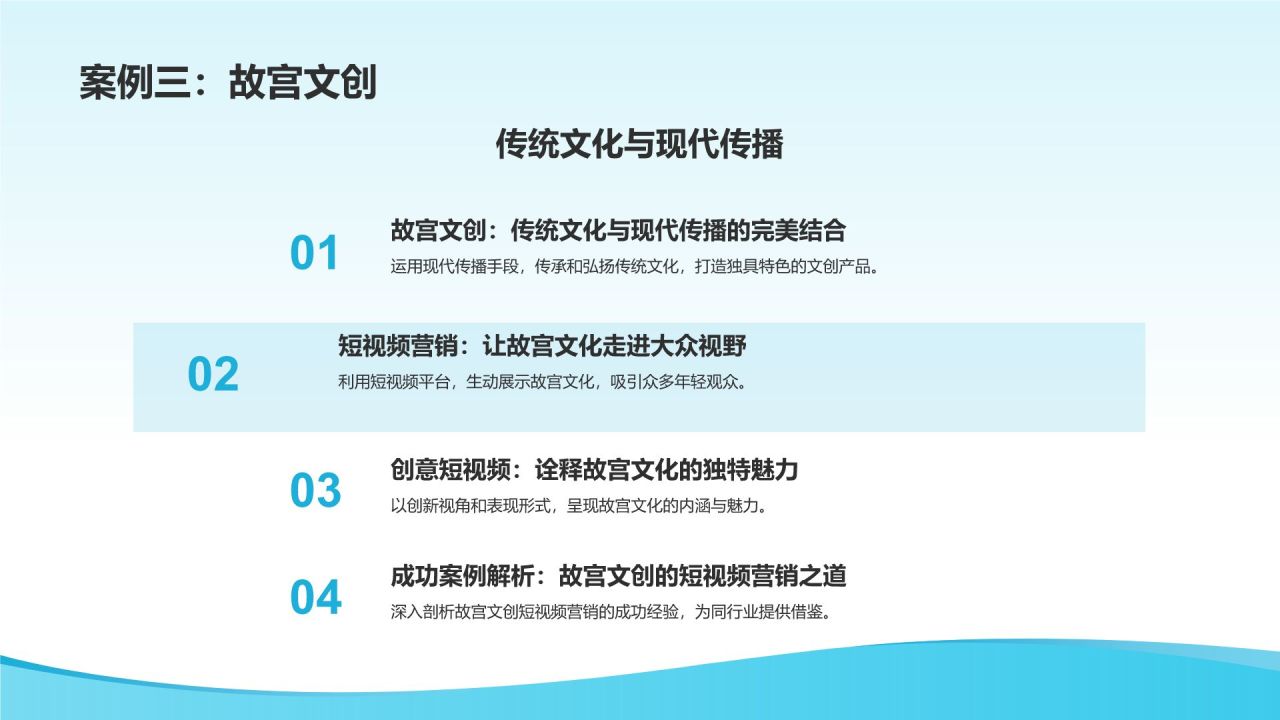 案例三：故宫文创

传统文化与现代传播

01
故宫文创：传统文化与现代传播的完美结合
运用现代传播手段，传承和弘扬传统文化，打造独具特色的文创产品。

02
短视频营销：让故宫文化走进大众视野
利用短视频平台，生动展示故宫文化，吸引众多年轻观众。

03
创意短视频：诠释故宫文化的独特魅力
以创新视角和表现形式，呈现故宫文化的内涵与魅力。

04
成功案例解析：故宫文创的短视频营销之道
深入剖析故宫文创短视频营销的成功经验，为同行业提供借鉴。